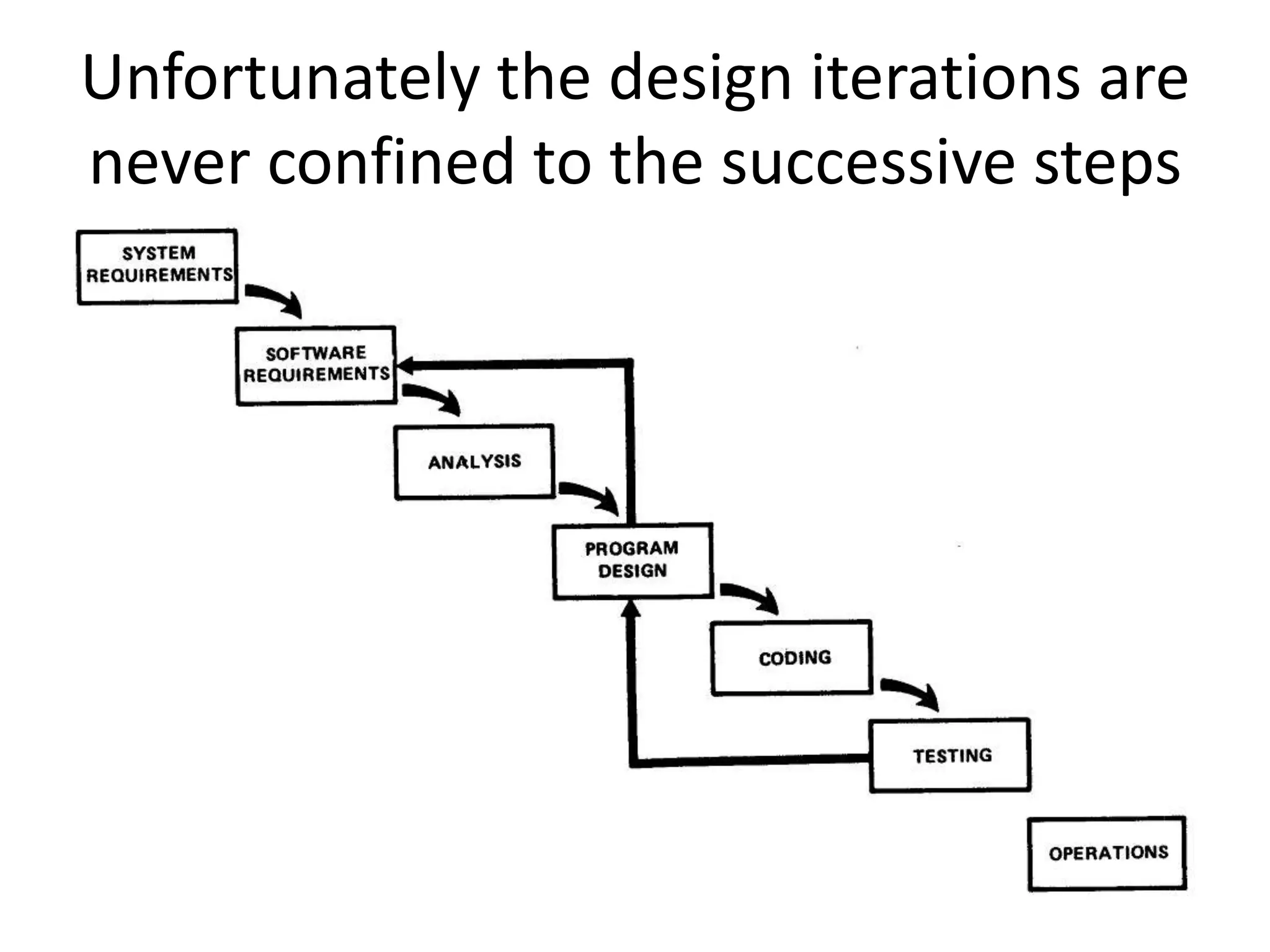 Unfortunately the design iterations are never confined to the successive steps

SYSTEM REQUIREMENTS

SOFTWARE REQUIREMENTS

ANALYSIS

PROGRAM DESIGN

CODING

TESTING

OPERATIONS